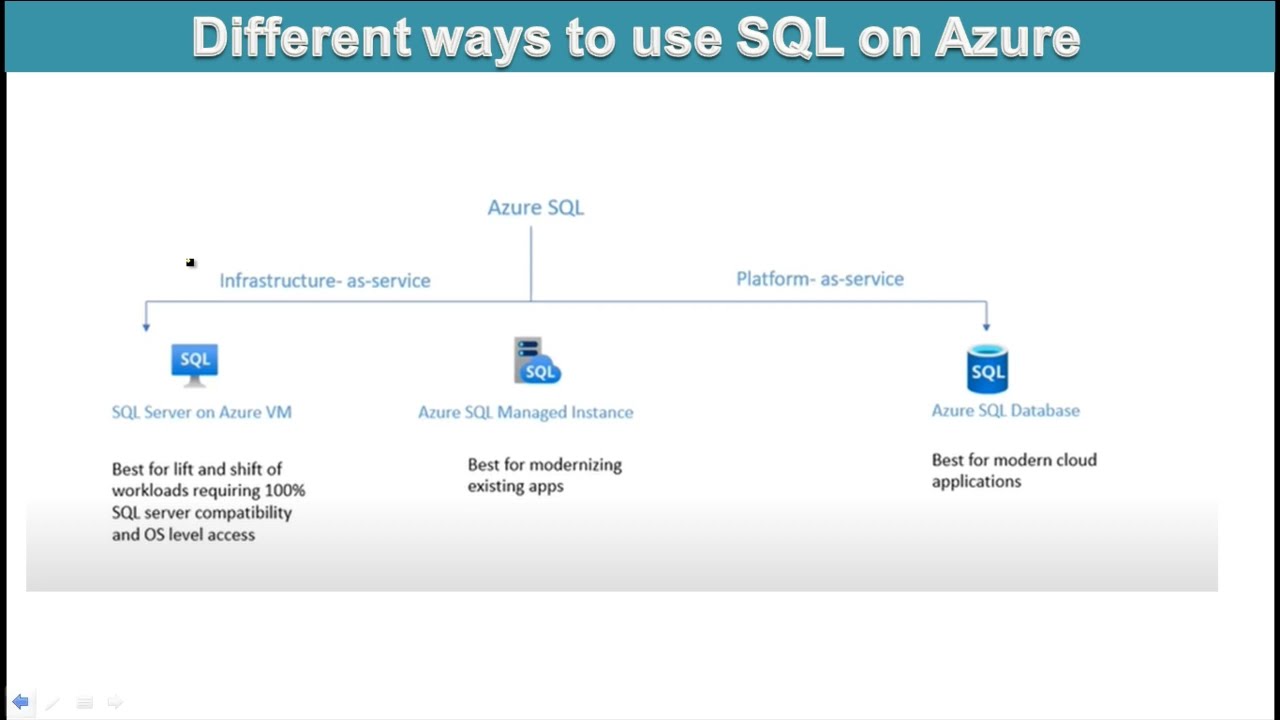 Different ways to use SQL on Azure

Azure SQL

Infrastructure- as-service

Platform- as-service

SQL

SQL Server on Azure VM

Best for lift and shift of workloads requiring 100% SQL server compatibility and OS level access

SQL

Azure SQL Managed Instance

Best for modernizing existing apps

SQL

Azure SQL Database

Best for modern cloud applications